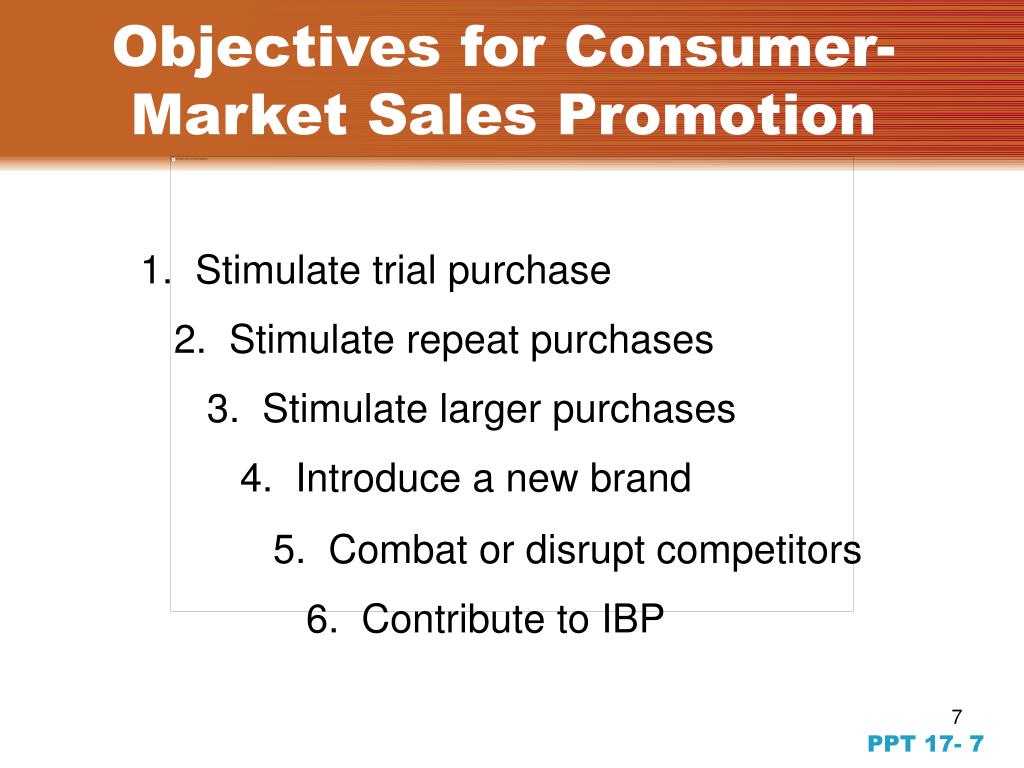 Objectives for Consumer-Market Sales Promotion

1. Stimulate trial purchase
2. Stimulate repeat purchases
3. Stimulate larger purchases
4. Introduce a new brand
5. Combat or disrupt competitors
6. Contribute to IBP

7

PPT 17- 7